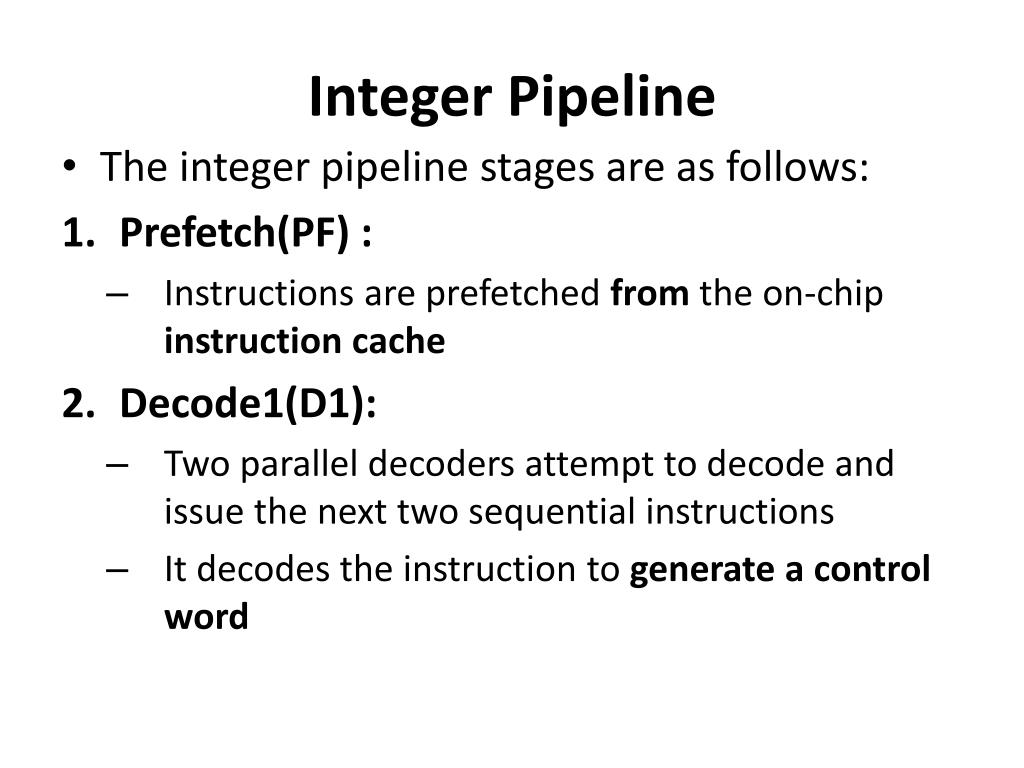 Integer Pipeline

• The integer pipeline stages are as follows:

1. Prefetch(PF) :

– Instructions are prefetched from the on-chip instruction cache

2. Decode1(D1):

– Two parallel decoders attempt to decode and issue the next two sequential instructions

– It decodes the instruction to generate a control word